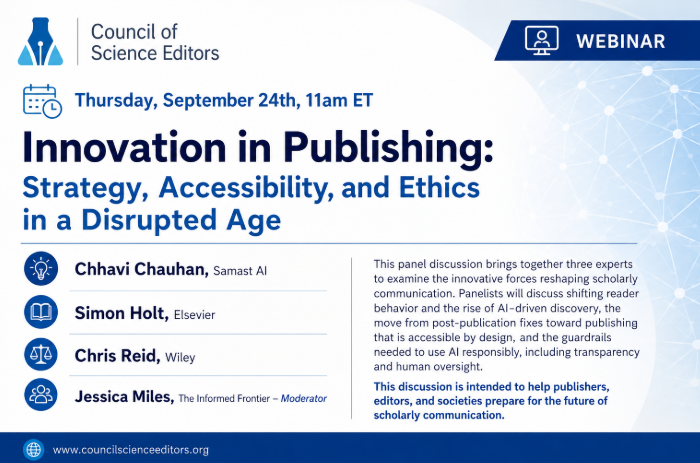 Council of Science Editors

WEBINAR

Thursday, September 24th, 11am ET

Innovation in Publishing:
Strategy, Accessibility, and Ethics in a Disrupted Age

Chhavi Chauhan, Samast AI

Simon Holt, Elsevier

Chris Reid, Wiley

Jessica Miles, The Informed Frontier – Moderator

This panel discussion brings together three experts to examine the innovative forces reshaping scholarly communication. Panelists will discuss shifting reader behavior and the rise of AI-driven discovery, the move from post-publication fixes toward publishing that is accessible by design, and the guardrails needed to use AI responsibly, including transparency and human oversight.

This discussion is intended to help publishers, editors, and societies prepare for the future of scholarly communication.

www.councilscienceeditors.org